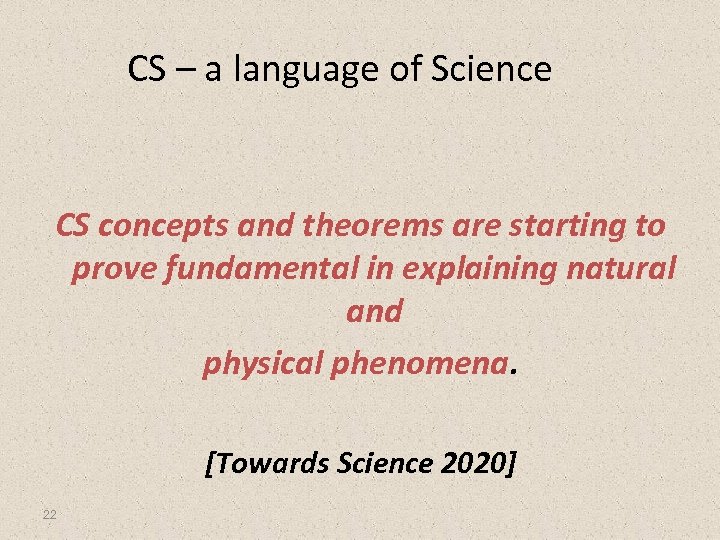 CS – a language of Science

CS concepts and theorems are starting to prove fundamental in explaining natural and physical phenomena.

[Towards Science 2020]

22